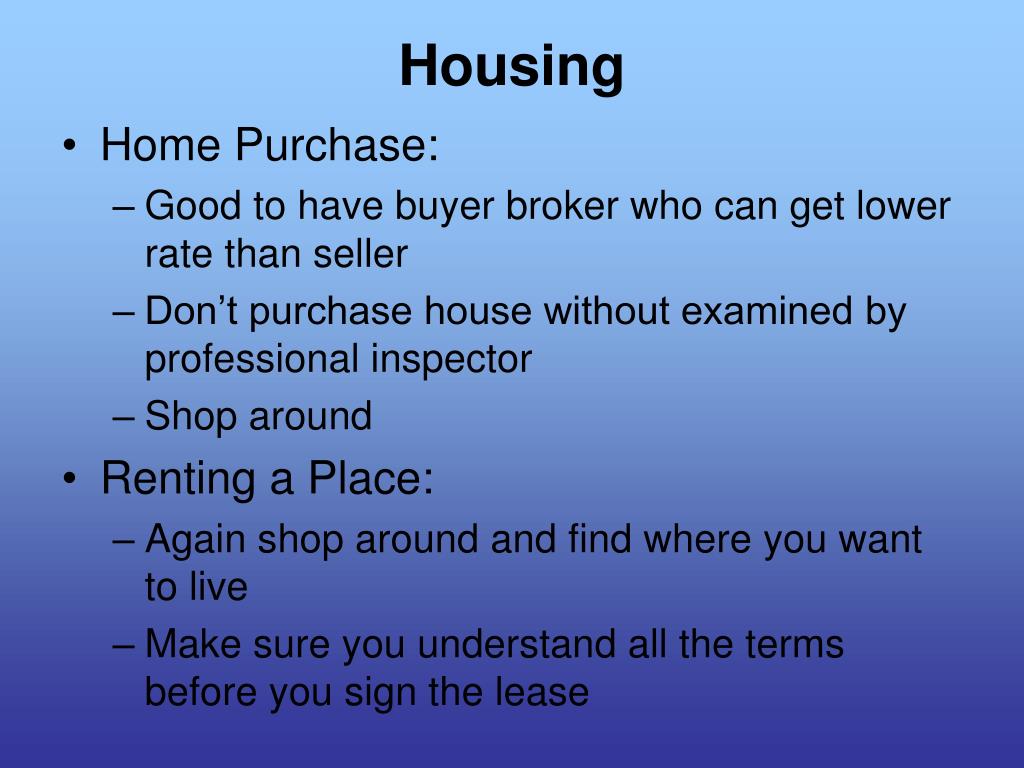 Housing

• Home Purchase:
– Good to have buyer broker who can get lower rate than seller
– Don’t purchase house without examined by professional inspector
– Shop around
• Renting a Place:
– Again shop around and find where you want to live
– Make sure you understand all the terms before you sign the lease